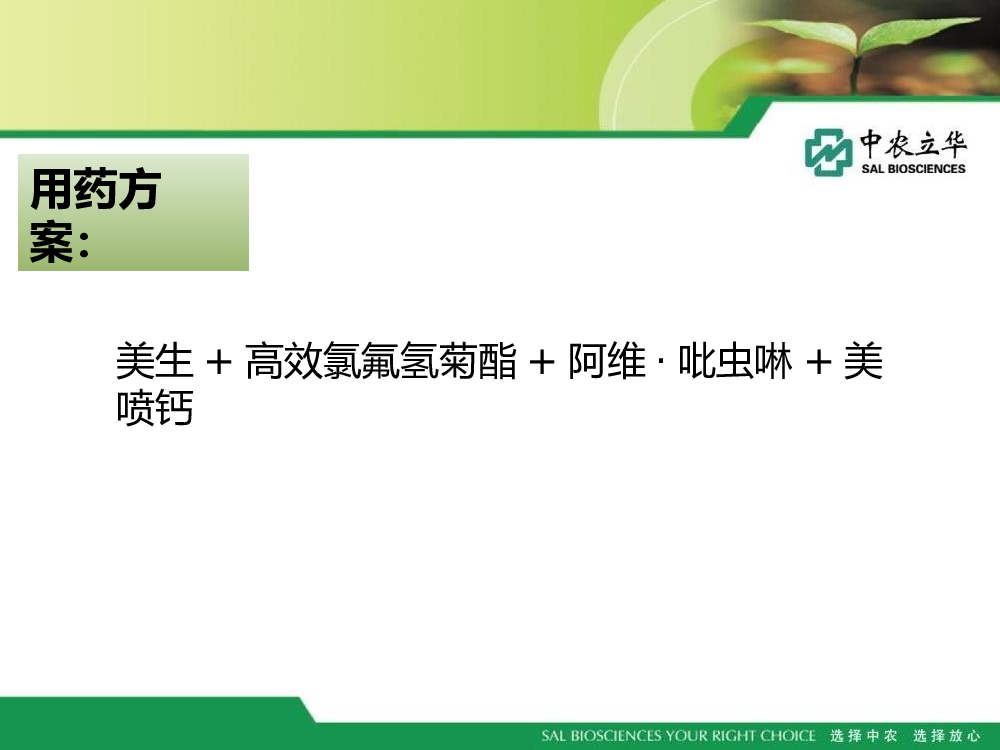 中农立华
SAL BIOSCIENCES

用药方案：

美生 + 高效氯氟氢菊酯 + 阿维 · 吡虫啉 + 美喷钙

SAL BIOSCIENCES YOUR RIGHT CHOICE 选择中农 选择放心